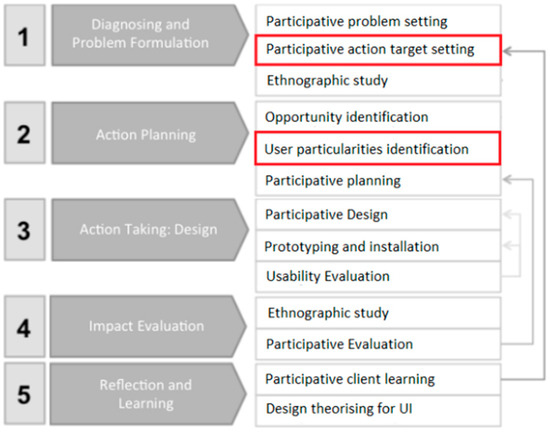 1

Diagnosing and Problem Formulation

Participative problem setting

Participative action target setting

Ethnographic study

2

Action Planning

Opportunity identification

User particularities identification

Participative planning

3

Action Taking: Design

Participative Design

Prototyping and installation

Usability Evaluation

4

Impact Evaluation

Ethnographic study

Participative Evaluation

5

Reflection and Learning

Participative client learning

Design theorising for UI